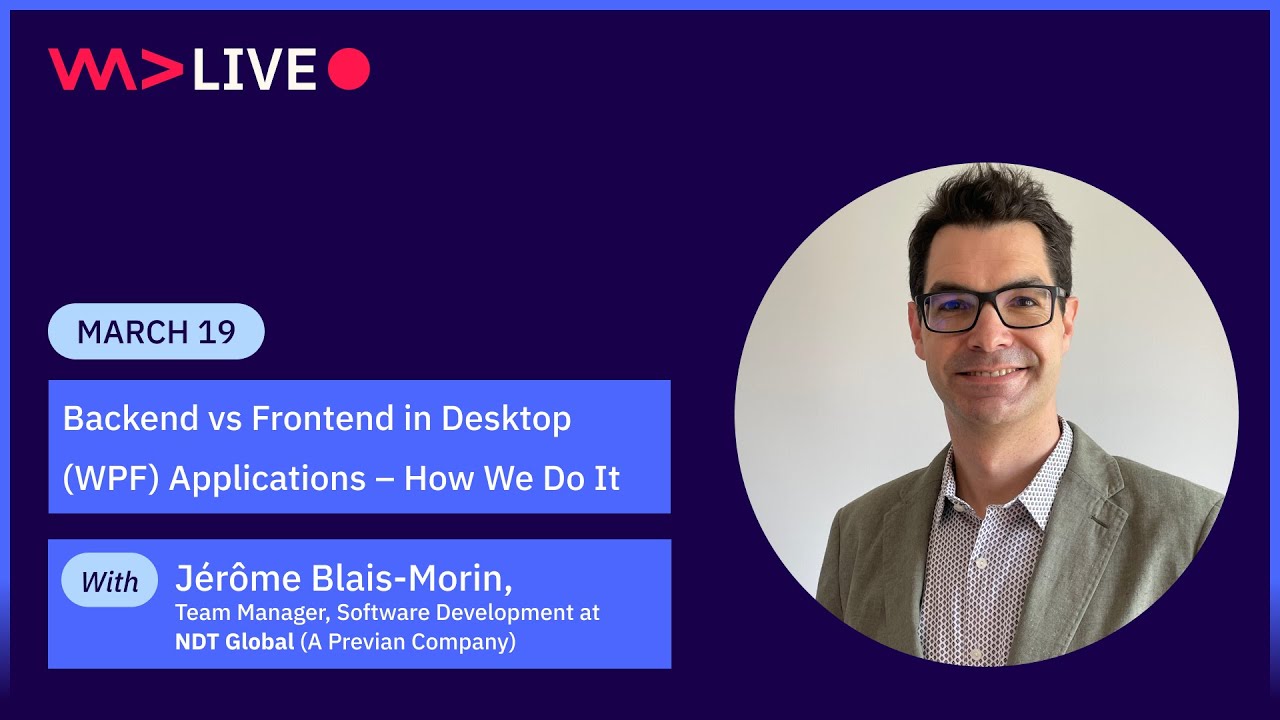 LIVE

MARCH 19

Backend vs Frontend in Desktop (WPF) Applications – How We Do It

With Jérôme Blais-Morin, Team Manager, Software Development at NDT Global (A Previan Company)